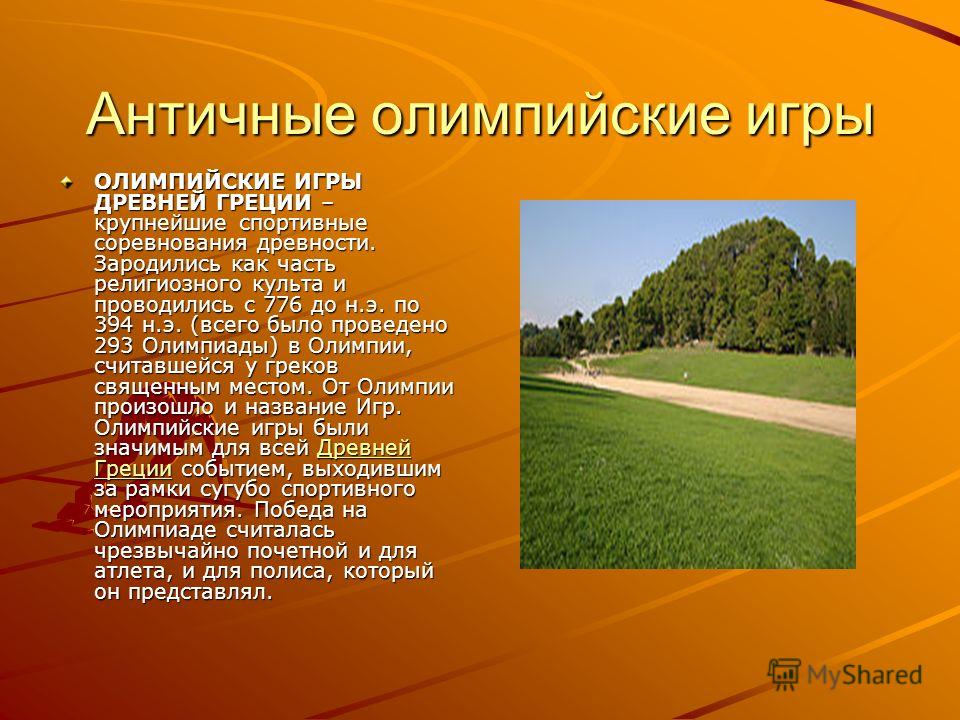 Античные олимпийские игры

ОЛИМПИЙСКИЕ ИГРЫ ДРЕВНЕЙ ГРЕЦИИ – крупнейшие спортивные соревнования древности. Зародились как часть религиозного культа и проводились с 776 до н.э. по 394 н.э. (всего было проведено 293 Олимпиады) в Олимпии, считавшейся у греков священным местом. От Олимпии произошло и название Игр. Олимпийские игры были значимым для всей Древней Греции событием, выходившим за рамки сугубо спортивного мероприятия. Победа на Олимпиаде считалась чрезвычайно почетной и для атлета, и для полиса, который он представлял.

MyShared